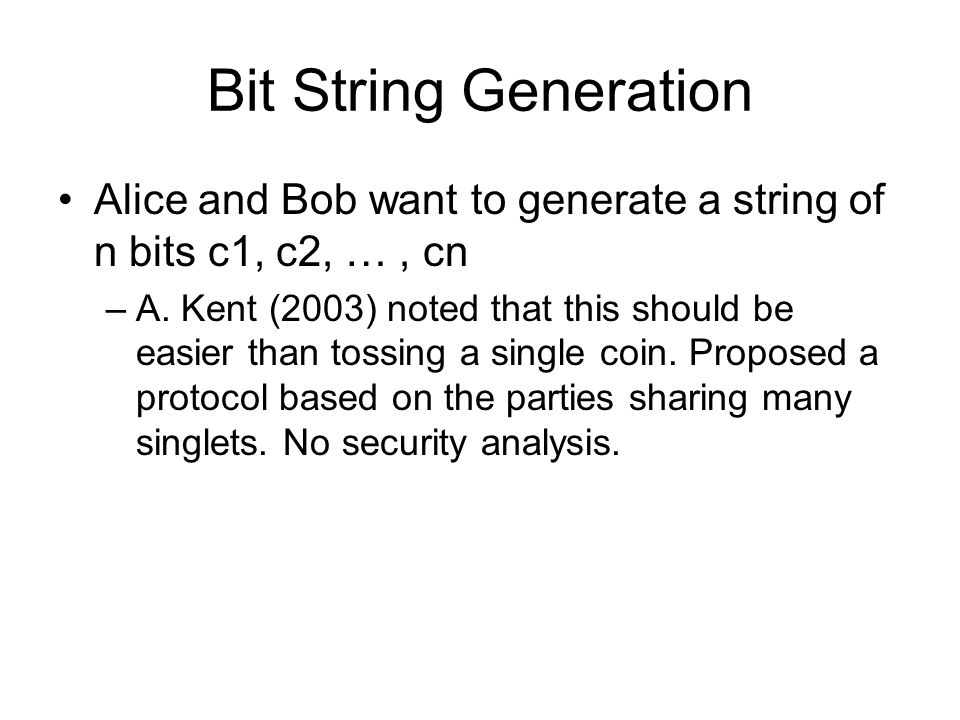 Bit String Generation

• Alice and Bob want to generate a string of n bits c1, c2, … , cn

– A. Kent (2003) noted that this should be easier than tossing a single coin. Proposed a protocol based on the parties sharing many singlets. No security analysis.